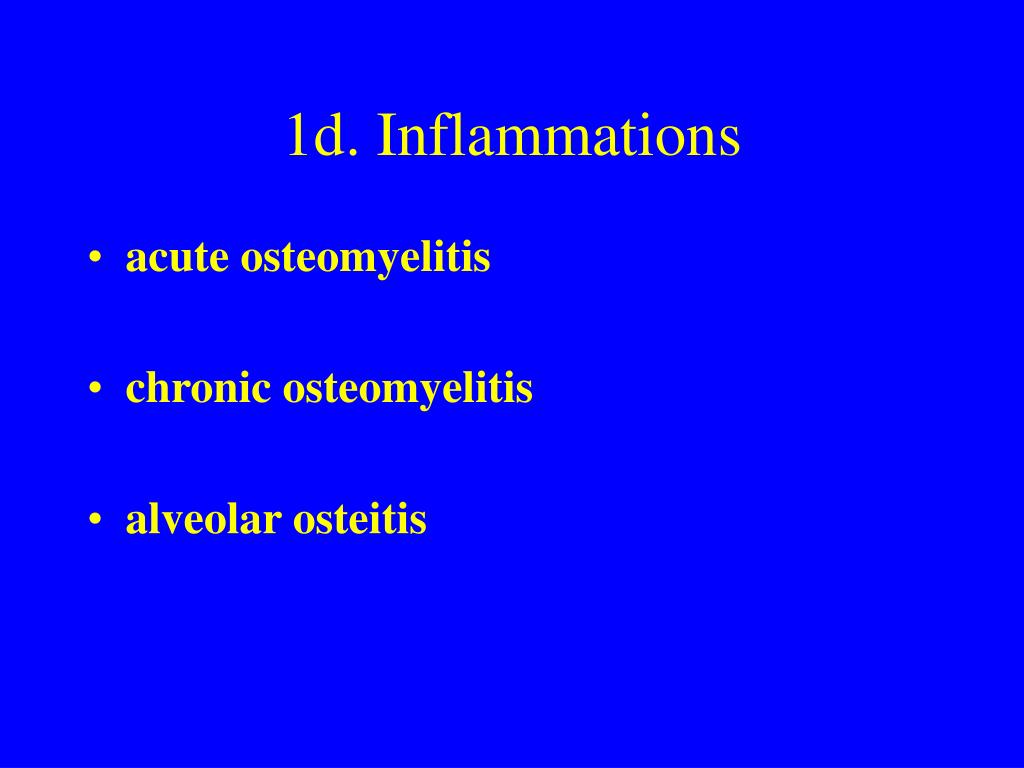 1d. Inflammations

• acute osteomyelitis

• chronic osteomyelitis

• alveolar osteitis